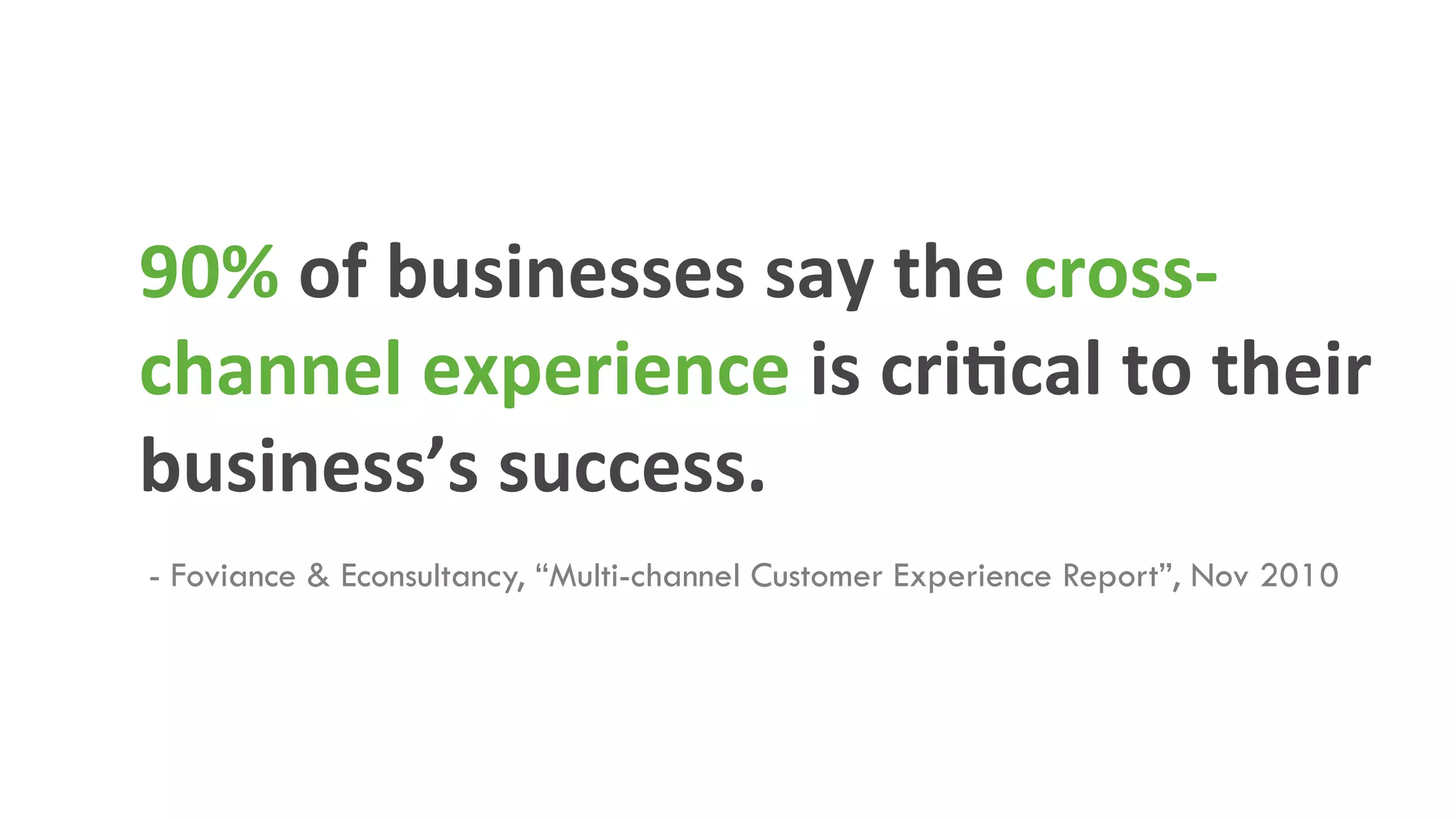 90% of businesses say the cross-channel experience is critical to their business’s success.

- Foviance & Econsultancy, “Multi-channel Customer Experience Report”, Nov 2010